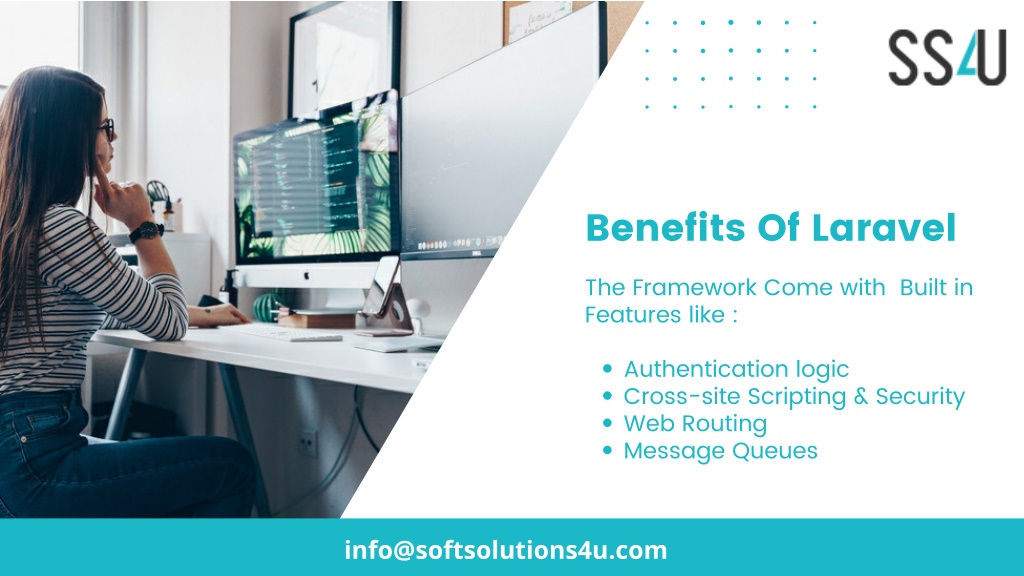 SS4U

Benefits Of Laravel

The Framework Come with Built in Features like :

- Authentication logic
- Cross-site Scripting & Security
- Web Routing
- Message Queues

info@softsolutions4u.com